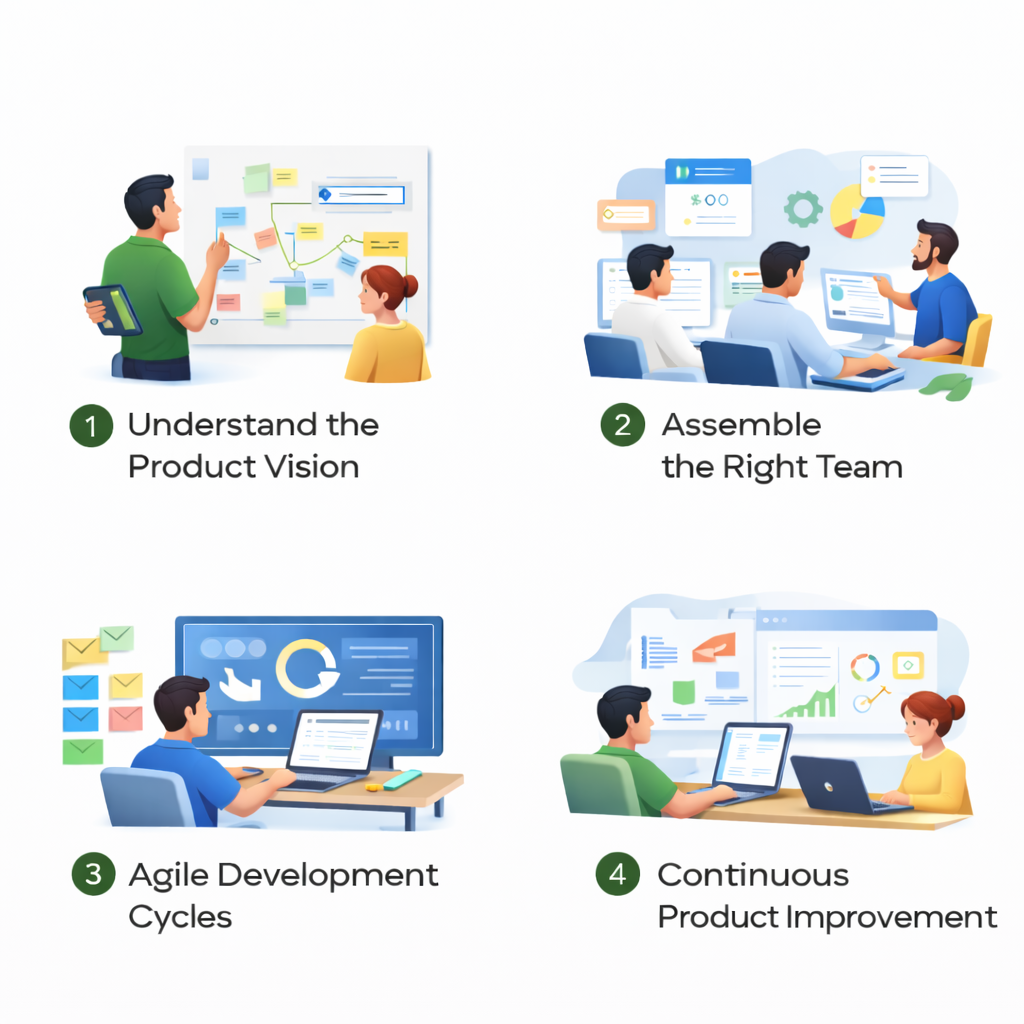 1 Understand the Product Vision

2 Assemble the Right Team

3 Agile Development Cycles

4 Continuous Product Improvement